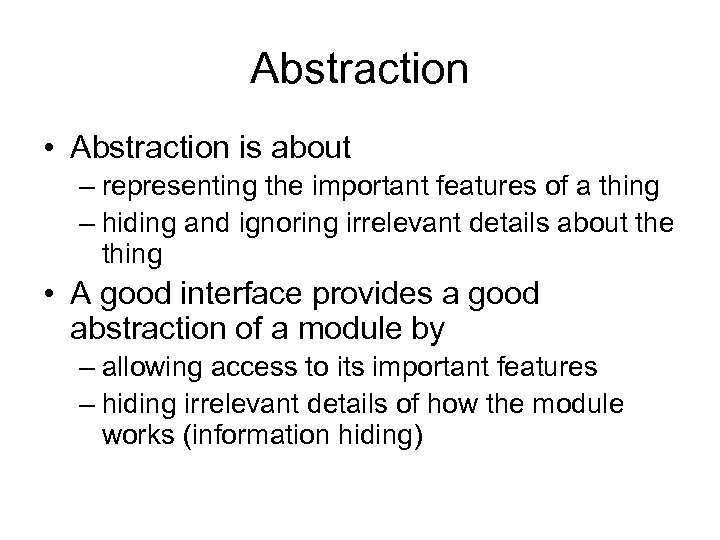 Abstraction

• Abstraction is about
– representing the important features of a thing
– hiding and ignoring irrelevant details about the thing

• A good interface provides a good abstraction of a module by
– allowing access to its important features
– hiding irrelevant details of how the module works (information hiding)